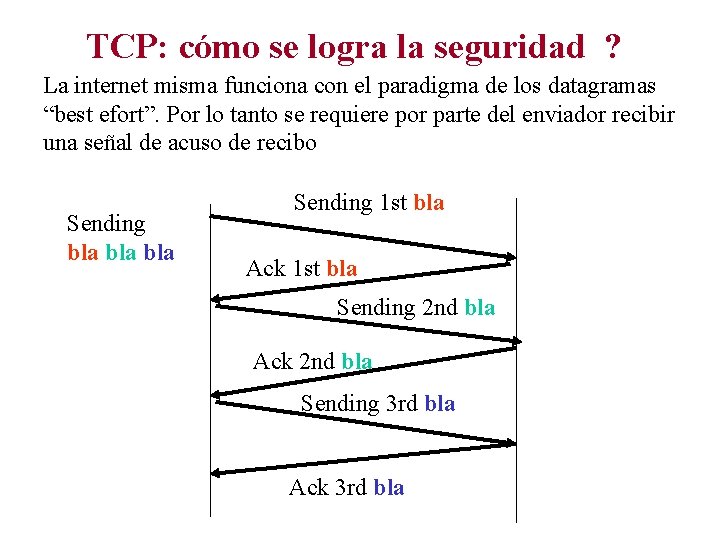 TCP: cómo se logra la seguridad ?

La internet misma funciona con el paradigma de los datagramas “best efort”. Por lo tanto se requiere por parte del enviador recibir una señal de acuso de recibo

Sending bla bla bla

Sending 1st bla

Ack 1st bla

Sending 2nd bla

Ack 2nd bla

Sending 3rd bla

Ack 3rd bla